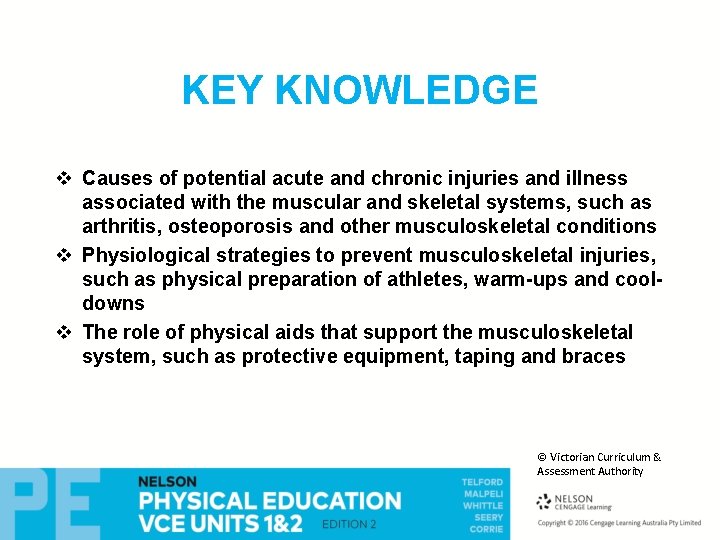 KEY KNOWLEDGE

❖ Causes of potential acute and chronic injuries and illness associated with the muscular and skeletal systems, such as arthritis, osteoporosis and other musculoskeletal conditions
❖ Physiological strategies to prevent musculoskeletal injuries, such as physical preparation of athletes, warm-ups and cool-downs
❖ The role of physical aids that support the musculoskeletal system, such as protective equipment, taping and braces

© Victorian Curriculum & Assessment Authority

PE
NELSON
PHYSICAL EDUCATION
VCE UNITS 1&2
EDITION 2
TELFORD
MALPELI
WHITTLE
SEERY
CORRIE

NELSON
CENGAGE Learning
Copyright © 2016 Cengage Learning Australia Pty Limited